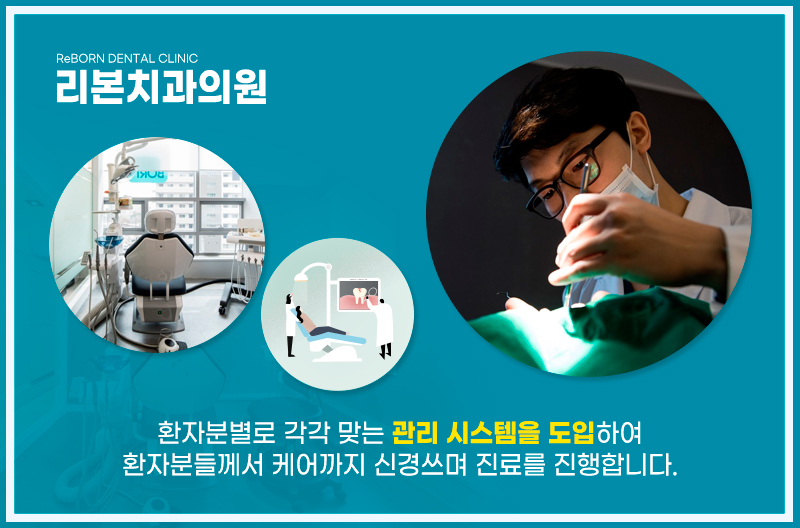 ReBORN DENTAL CLINIC
리본치과의원

환자분별로 각각 맞는 관리 시스템을 도입하여
환자분들께서 케어까지 신경쓰며 진료를 진행합니다.